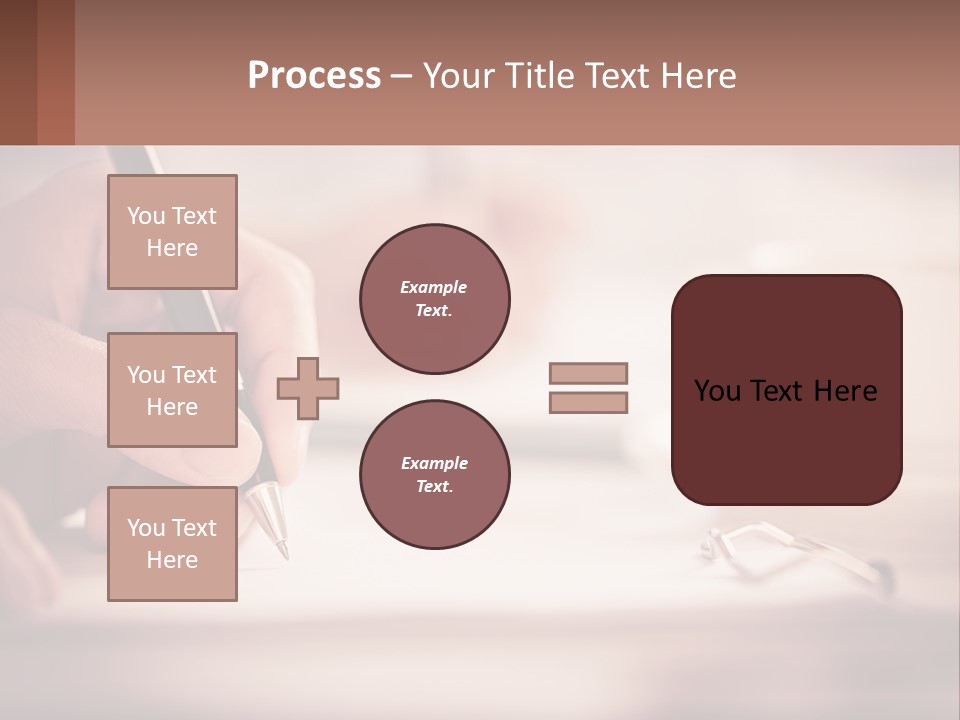 Process – Your Title Text Here

You Text Here

You Text Here

You Text Here

Example Text.

Example Text.

You Text Here